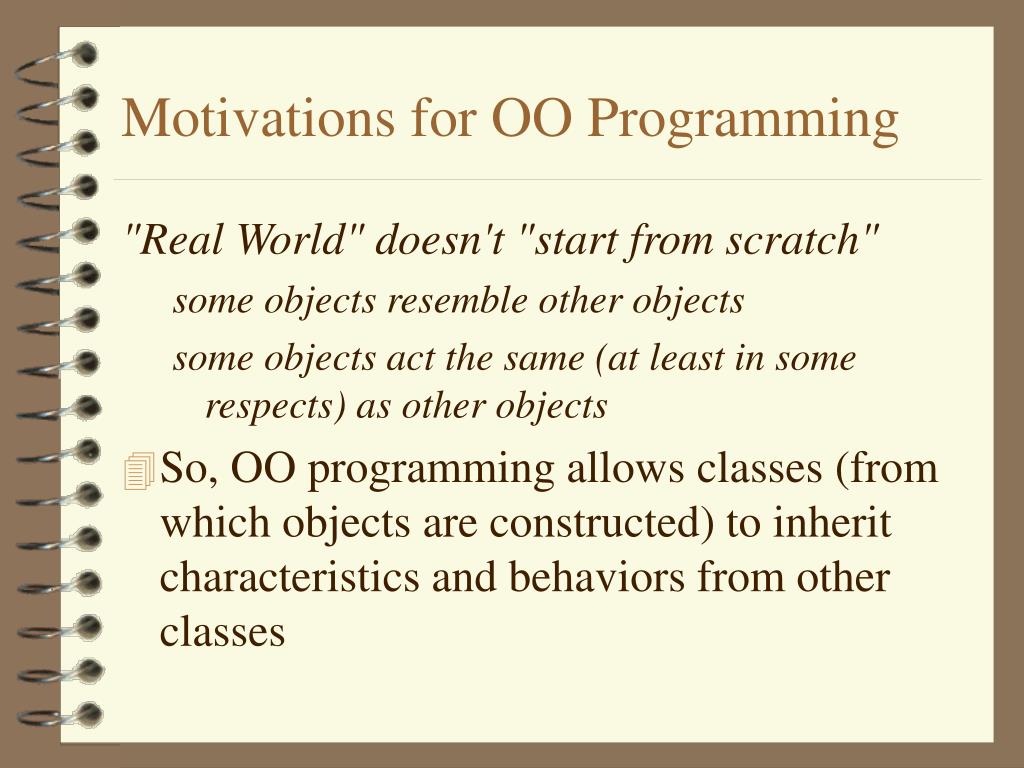 Motivations for OO Programming

"Real World" doesn't "start from scratch"

some objects resemble other objects

some objects act the same (at least in some respects) as other objects

So, OO programming allows classes (from which objects are constructed) to inherit characteristics and behaviors from other classes